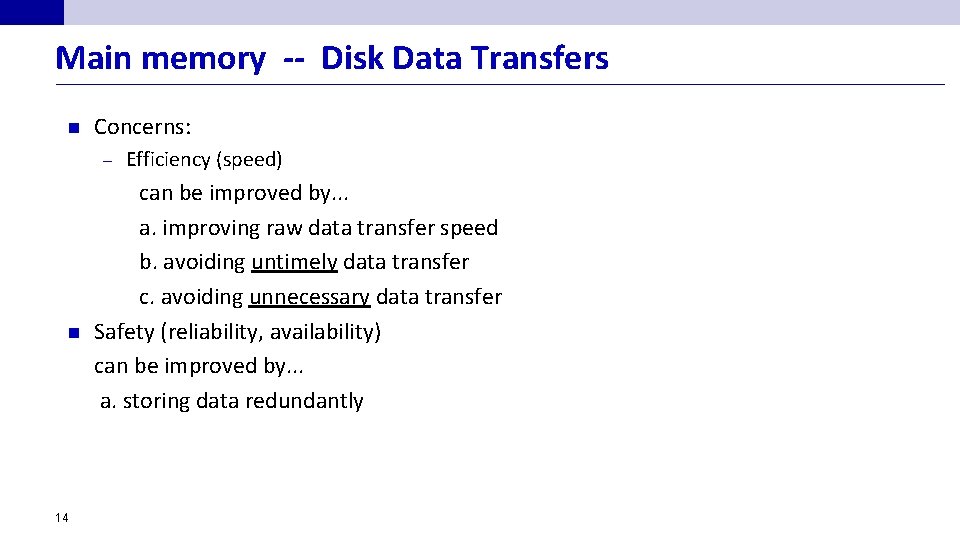 Main memory -- Disk Data Transfers

Concerns:

– Efficiency (speed)

can be improved by...
a. improving raw data transfer speed
b. avoiding untimely data transfer
c. avoiding unnecessary data transfer

Safety (reliability, availability)
can be improved by...
a. storing data redundantly

14